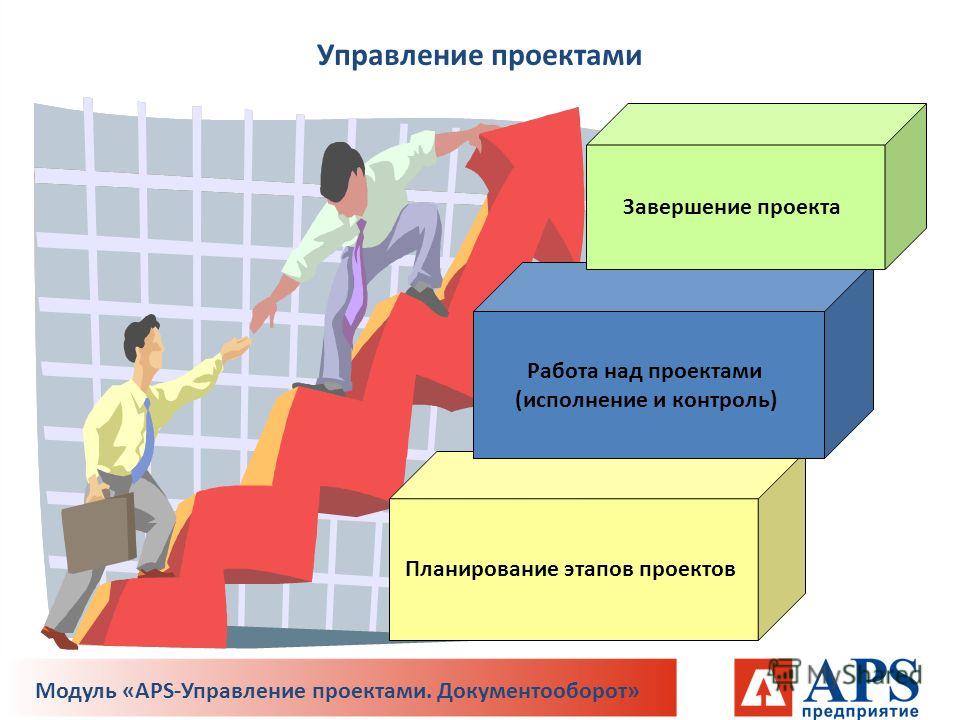 Управление проектами

Завершение проекта

Работа над проектами
(исполнение и контроль)

Планирование этапов проектов

Модуль «APS-Управление проектами. Документооборот»

MyShared

APS
предприятие